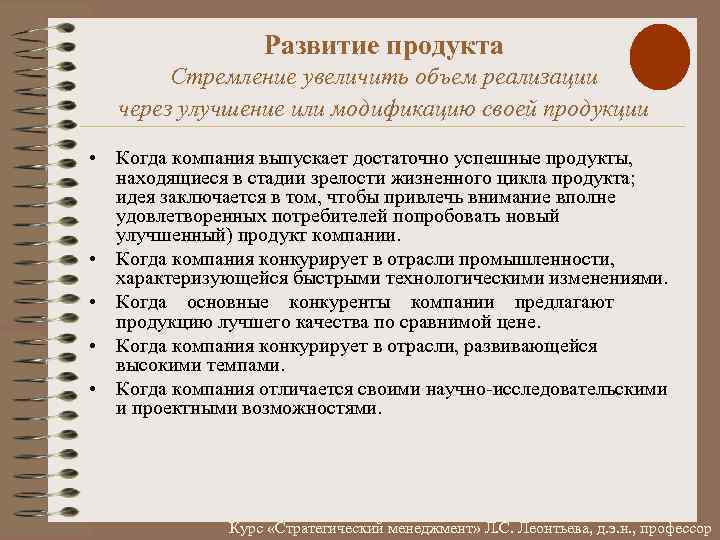 Развитие продукта
Стремление увеличить объем реализации через улучшение или модификацию своей продукции

• Когда компания выпускает достаточно успешные продукты, находящиеся в стадии зрелости жизненного цикла продукта; идея заключается в том, чтобы привлечь внимание вполне удовлетворенных потребителей попробовать новый улучшенный) продукт компании.
• Когда компания конкурирует в отрасли промышленности, характеризующейся быстрыми технологическими изменениями.
• Когда основные конкуренты компании предлагают продукцию лучшего качества по сравнимой цене.
• Когда компания конкурирует в отрасли, развивающейся высокими темпами.
• Когда компания отличается своими научно-исследовательскими и проектными возможностями.

Курс «Стратегический менеджмент» Л.С. Леонтьева, д.э.н., профессор